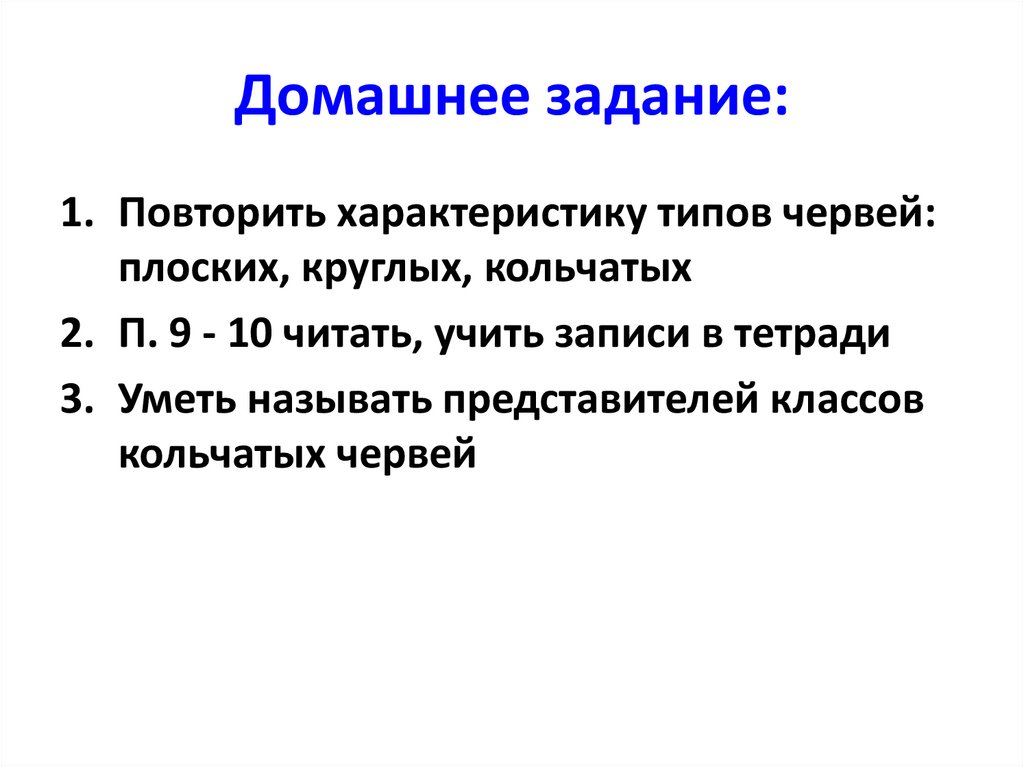 Домашнее задание:

1. Повторить характеристику типов червей: плоских, круглых, кольчатых
2. П. 9 - 10 читать, учить записи в тетради
3. Уметь называть представителей классов кольчатых червей